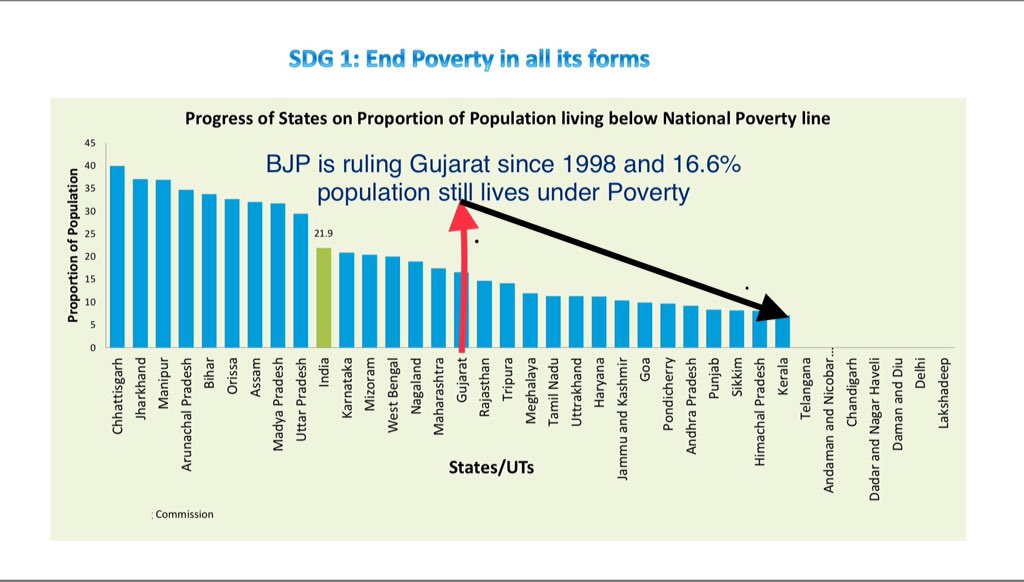 SDG 1: End Poverty in all its forms

Progress of States on Proportion of Population living below National Poverty line

BJP is ruling Gujarat since 1998 and 16.6% population still lives under Poverty

Proportion of Population

45
40
35
30
25
20
15
10
5
0

21.9

Chhattisgarh
Jharkhand
Manipur
Arunachal Pradesh
Bihar
Orissa
Assam
Madya Pradesh
Uttar Pradesh
India
Karnataka
Mizoram
West Bengal
Nagaland
Maharashtra
Gujarat
Rajasthan
Tripura
Meghalaya
Tamil Nadu
Uttrakhand
Haryana
Jammu and Kashmir
Goa
Pondicherry
Andhra Pradesh
Punjab
Sikkim
Himachal Pradesh
Kerala
Telangana
Andaman and Nicobar...
Chandigarh
Dadar and Nagar Haveli
Daman and Diu
Delhi
Lakshadeep

States/UTs

: Commission